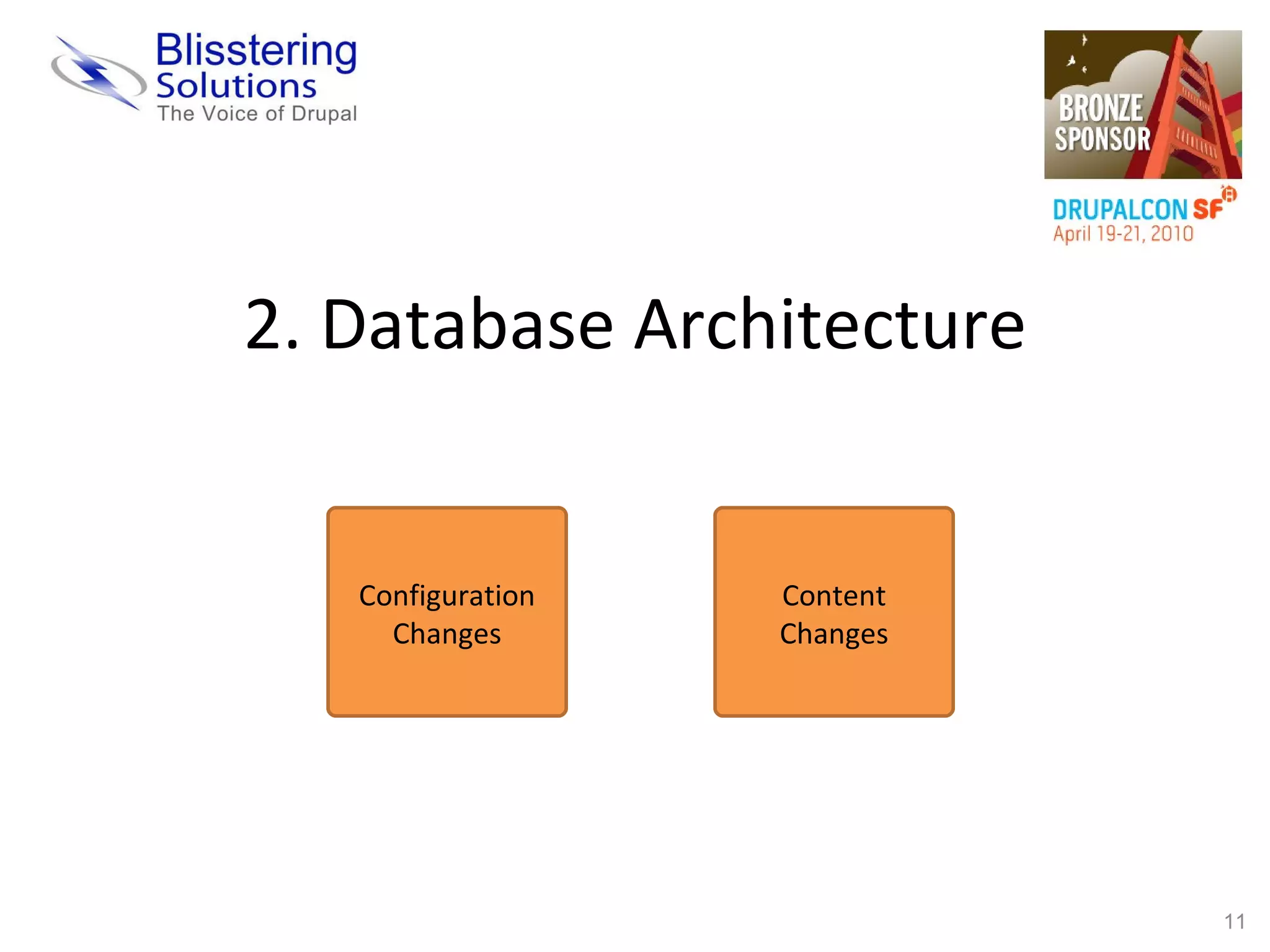 Blisstering Solutions
The Voice of Drupal

BRONZE SPONSOR

DRUPALCON SF
April 19-21, 2010

2. Database Architecture

Configuration Changes

Content Changes

11